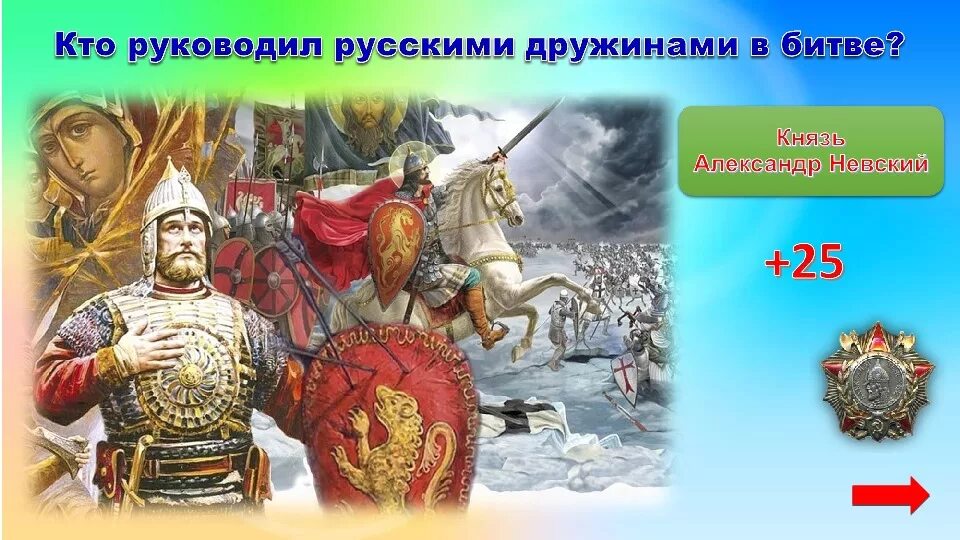 Кто руководил русскими дружинами в битве?

Князь Александр Невский

+25